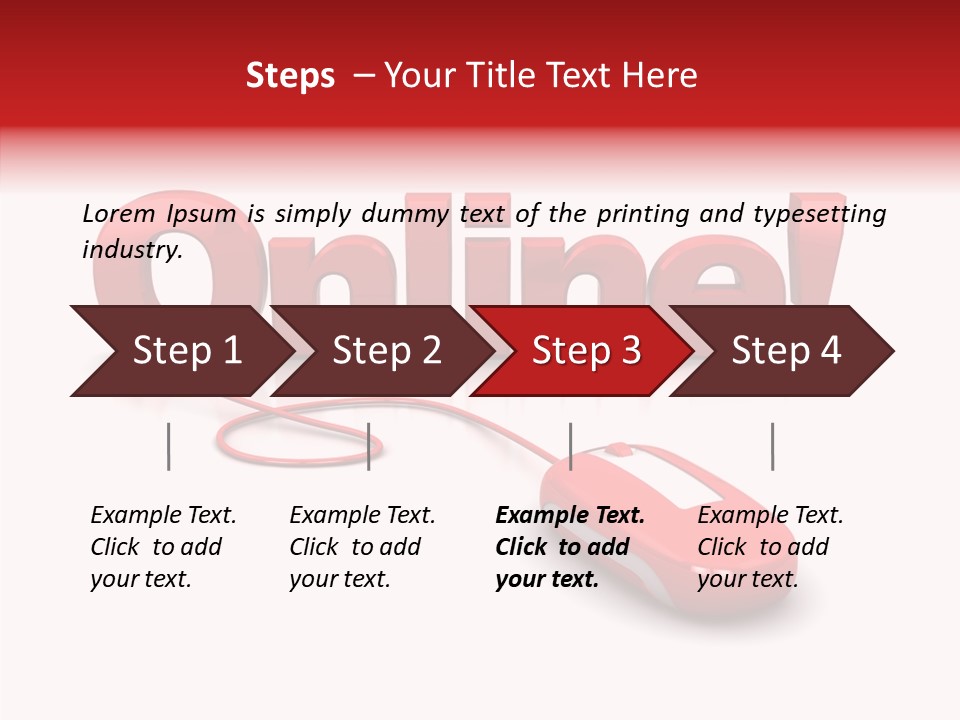 Steps – Your Title Text Here

Lorem Ipsum is simply dummy text of the printing and typesetting industry.

Online!

Step 1

Step 2

Step 3

Step 4

Example Text. Click to add your text.

Example Text. Click to add your text.

Example Text. Click to add your text.

Example Text. Click to add your text.